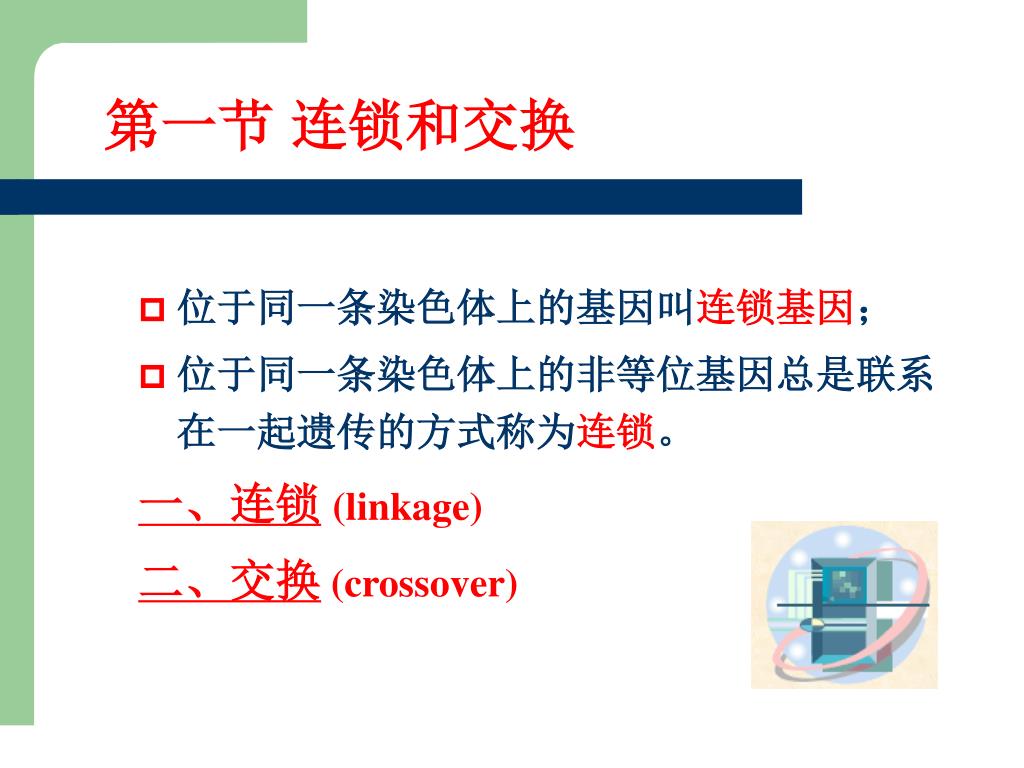 第一节 连锁和交换

位于同一条染色体上的基因叫连锁基因；

位于同一条染色体上的非等位基因总是联系在一起遗传的方式称为连锁。

一、连锁 (linkage)

二、交换 (crossover)